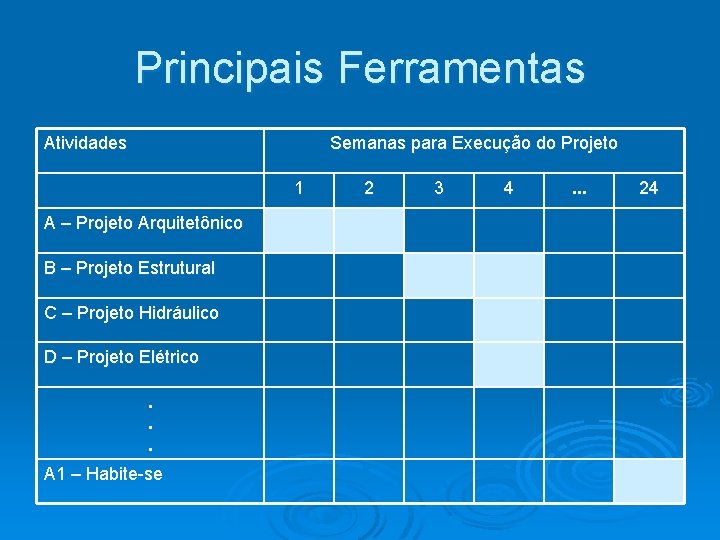 Principais Ferramentas

| Atividades | Semanas para Execução do Projeto | | | | | |
|---|---|---|---|---|---|---|
| | 1 | 2 | 3 | 4 | ... | 24 |
| A – Projeto Arquitetônico | | | | | | |
| B – Projeto Estrutural | | | | | | |
| C – Projeto Hidráulico | | | | | | |
| D – Projeto Elétrico | | | | | | |
| . . . | | | | | | |
| A1 – Habite-se | | | | | | |